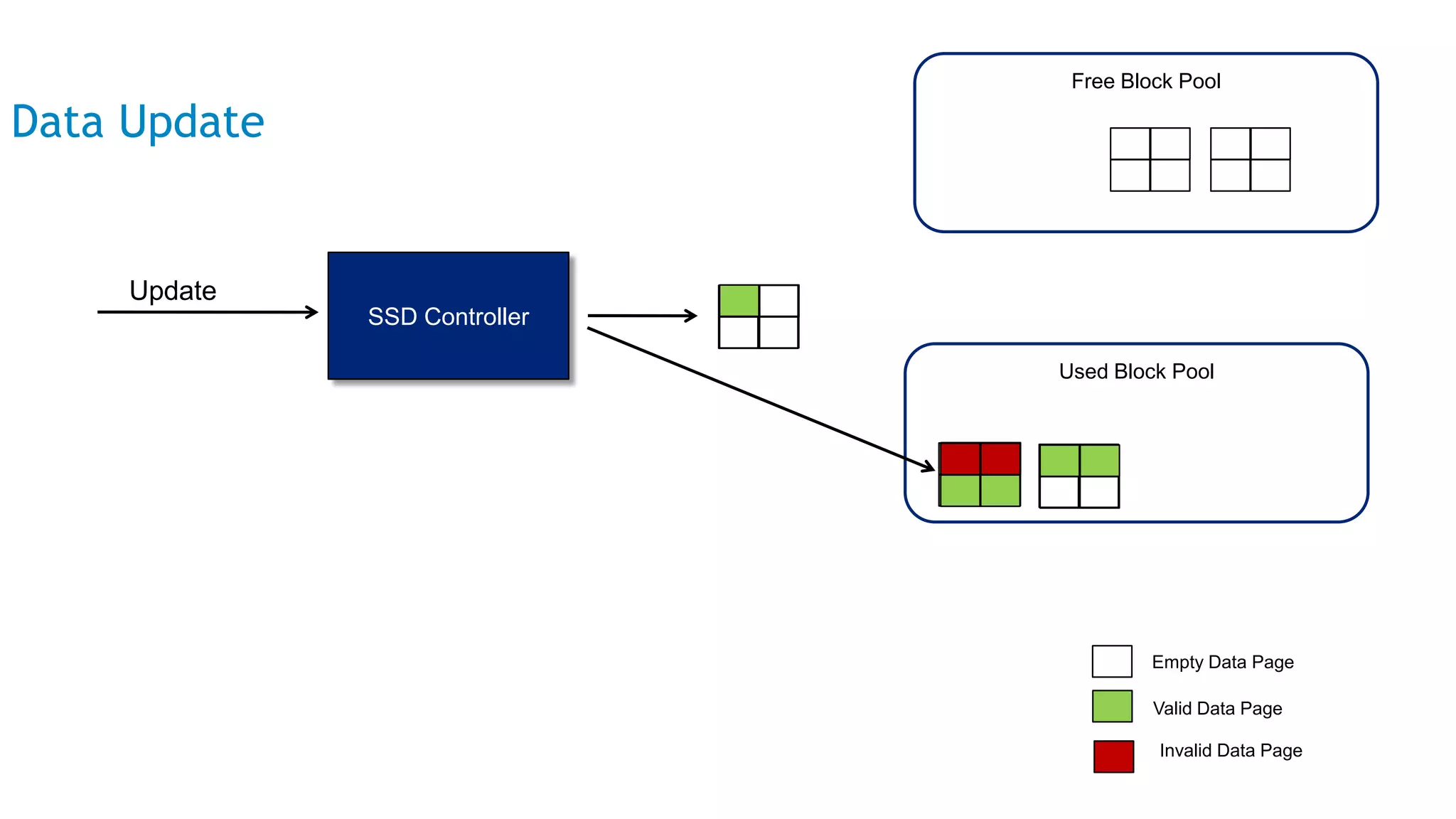 Data Update

Free Block Pool

Update

SSD Controller

Used Block Pool

Empty Data Page

Valid Data Page

Invalid Data Page